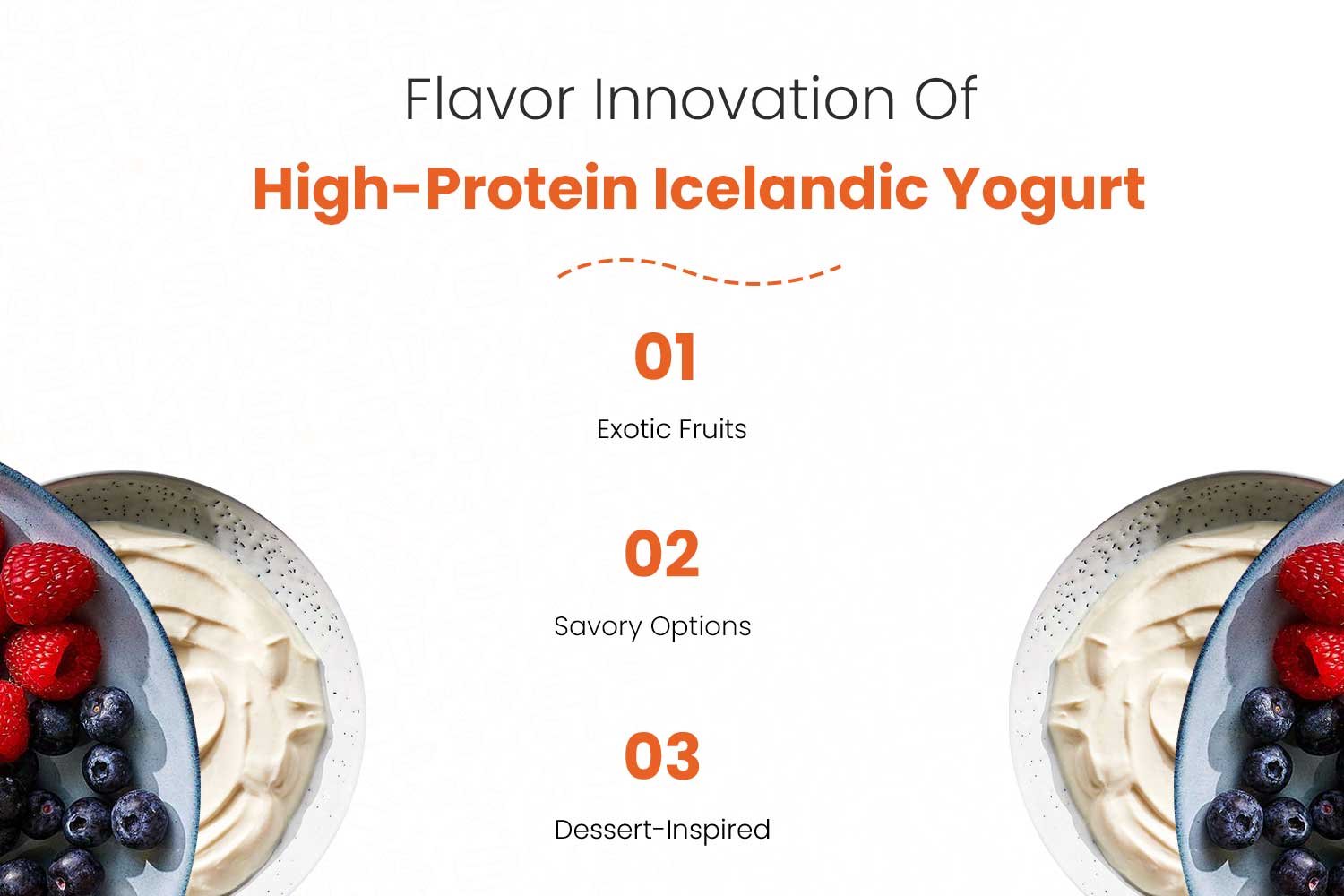 Flavor Innovation Of
High-Protein Icelandic Yogurt

01
Exotic Fruits

02
Savory Options

03
Dessert-Inspired